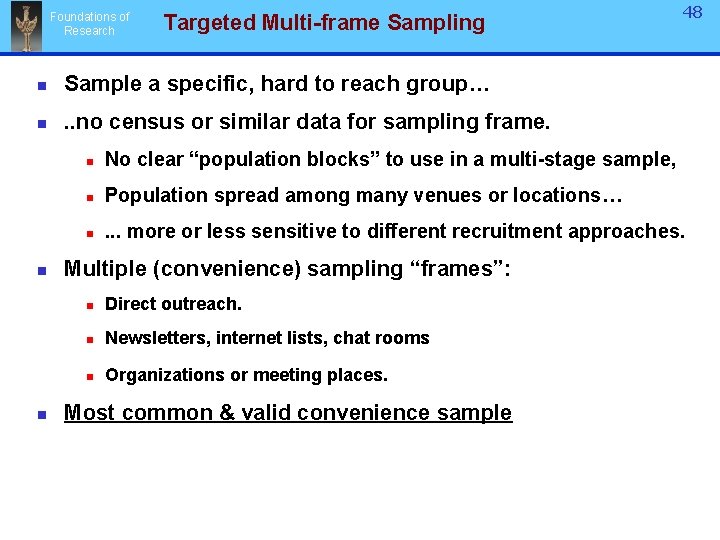 Foundations of Research

Targeted Multi-frame Sampling

48

- Sample a specific, hard to reach group…
- ..no census or similar data for sampling frame.
  - No clear “population blocks” to use in a multi-stage sample,
  - Population spread among many venues or locations…
  - ... more or less sensitive to different recruitment approaches.
- Multiple (convenience) sampling “frames”:
  - Direct outreach.
  - Newsletters, internet lists, chat rooms
  - Organizations or meeting places.
- Most common & valid convenience sample